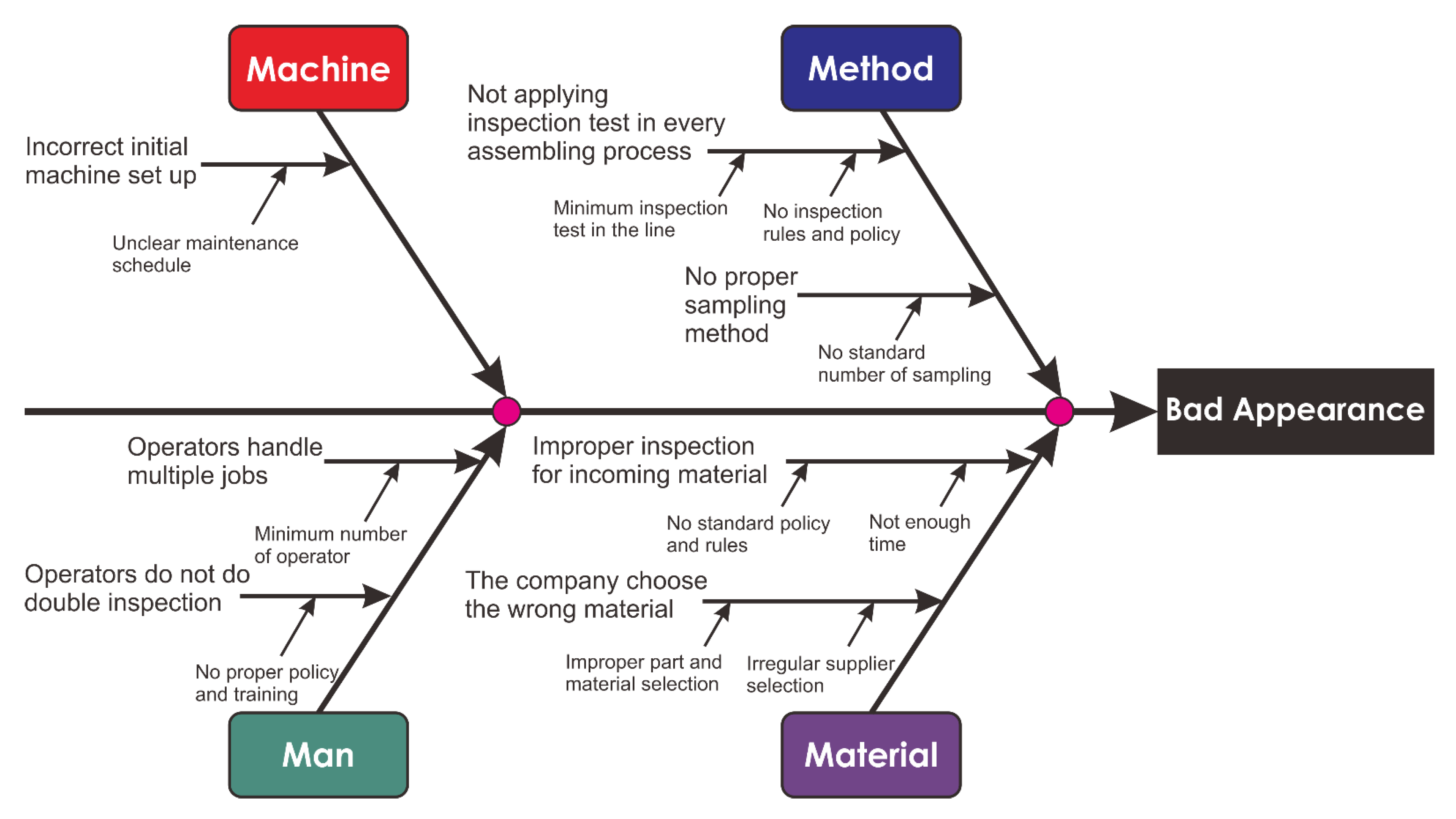 Machine

Incorrect initial machine set up

Unclear maintenance schedule

Method

Not applying inspection test in every assembling process

Minimum inspection test in the line

No inspection rules and policy

No proper sampling method

No standard number of sampling

Bad Appearance

Operators handle multiple jobs

Minimum number of operator

Operators do not do double inspection

No proper policy and training

Man

Improper inspection for incoming material

No standard policy and rules

Not enough time

The company choose the wrong material

Improper part and material selection

Irregular supplier selection

Material